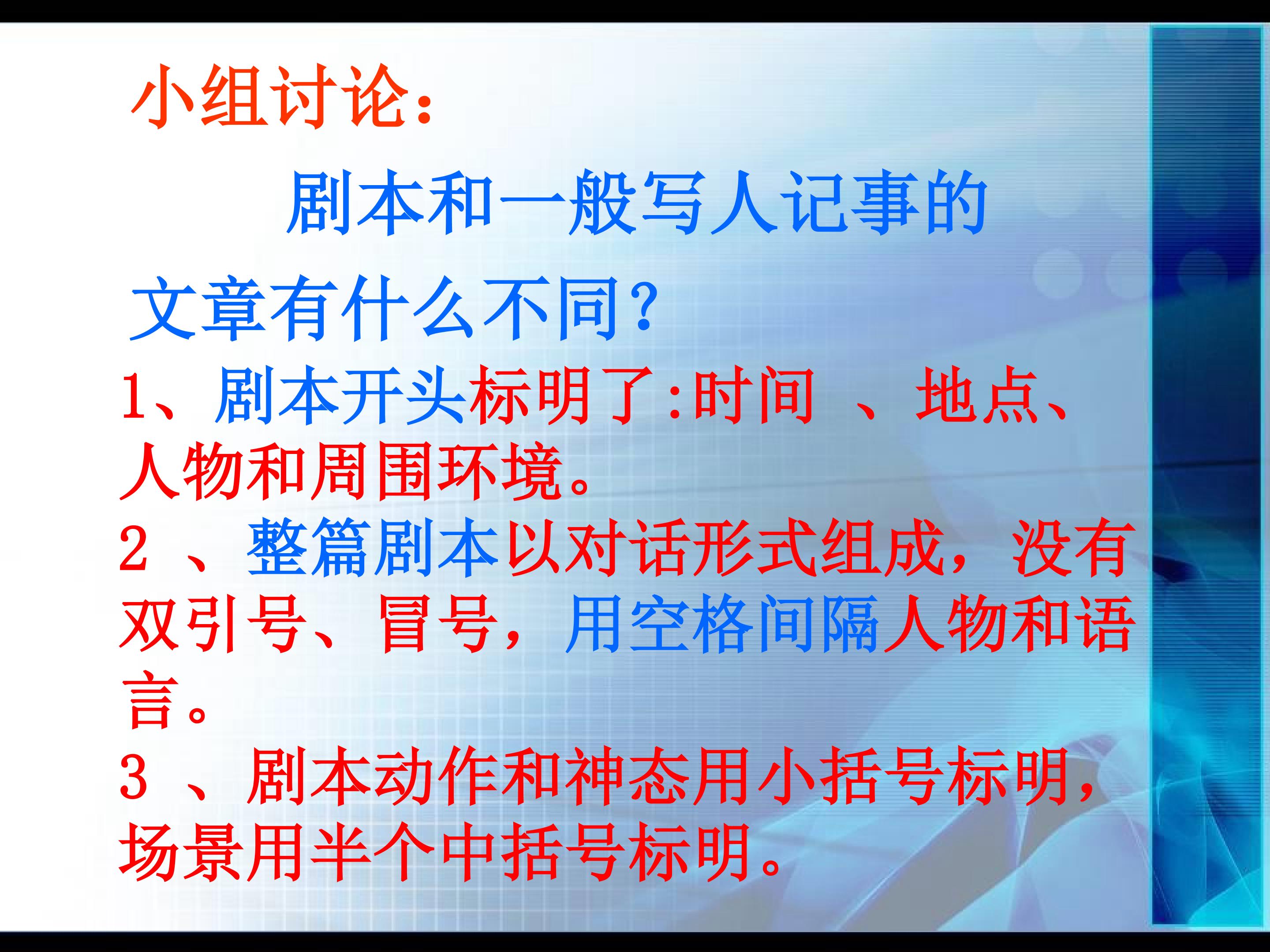 小组讨论：

剧本和一般写人记事的文章有什么不同？

1、剧本开头标明了:时间 、地点、人物和周围环境。

2 、整篇剧本以对话形式组成，没有双引号、冒号，用空格间隔人物和语言。

3 、剧本动作和神态用小括号标明，场景用半个中括号标明。